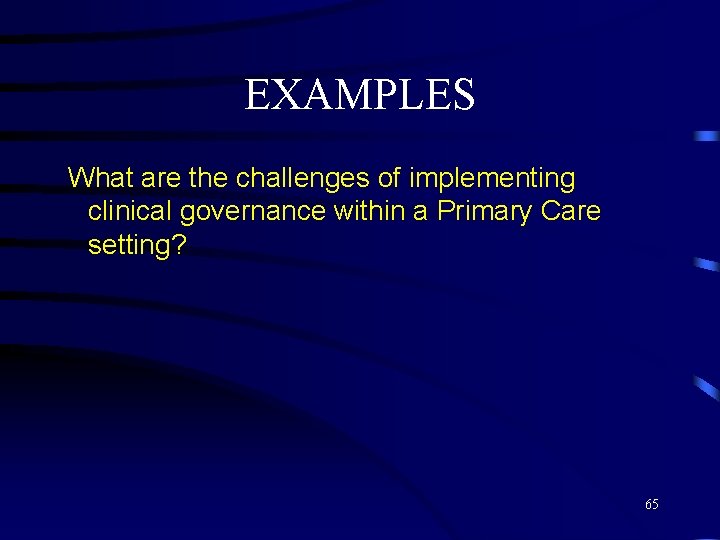 EXAMPLES

What are the challenges of implementing clinical governance within a Primary Care setting?

65